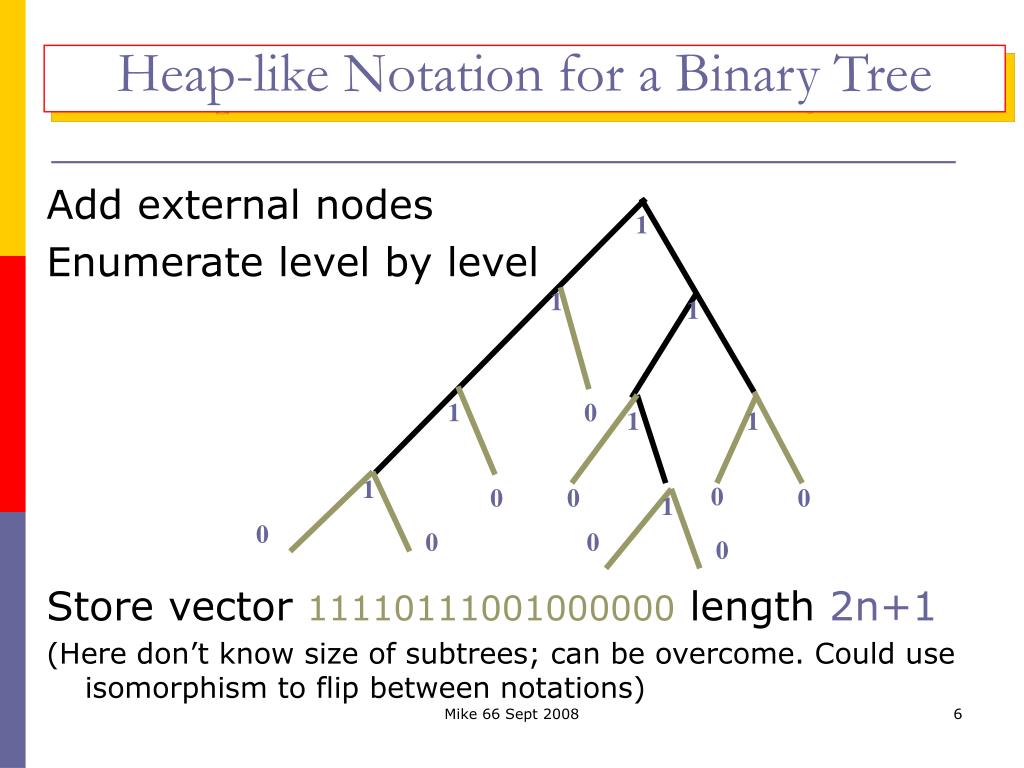 Heap-like Notation for a Binary Tree

Add external nodes

Enumerate level by level

1
1
1
1
0
1
1
1
0
0
1
0
0
0
0
0
0

Store vector 11110111001000000 length 2n+1

(Here don't know size of subtrees; can be overcome. Could use isomorphism to flip between notations)

Mike 66 Sept 2008

6